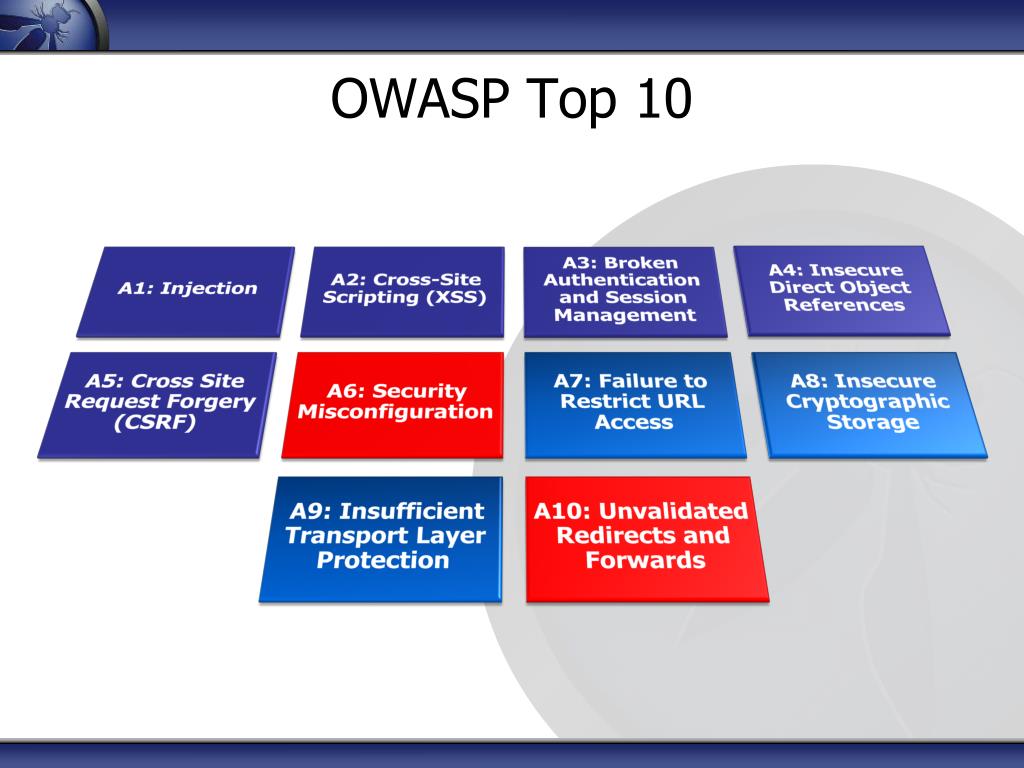 OWASP Top 10

A1: Injection

A2: Cross-Site Scripting (XSS)

A3: Broken Authentication and Session Management

A4: Insecure Direct Object References

A5: Cross Site Request Forgery (CSRF)

A6: Security Misconfiguration

A7: Failure to Restrict URL Access

A8: Insecure Cryptographic Storage

A9: Insufficient Transport Layer Protection

A10: Unvalidated Redirects and Forwards